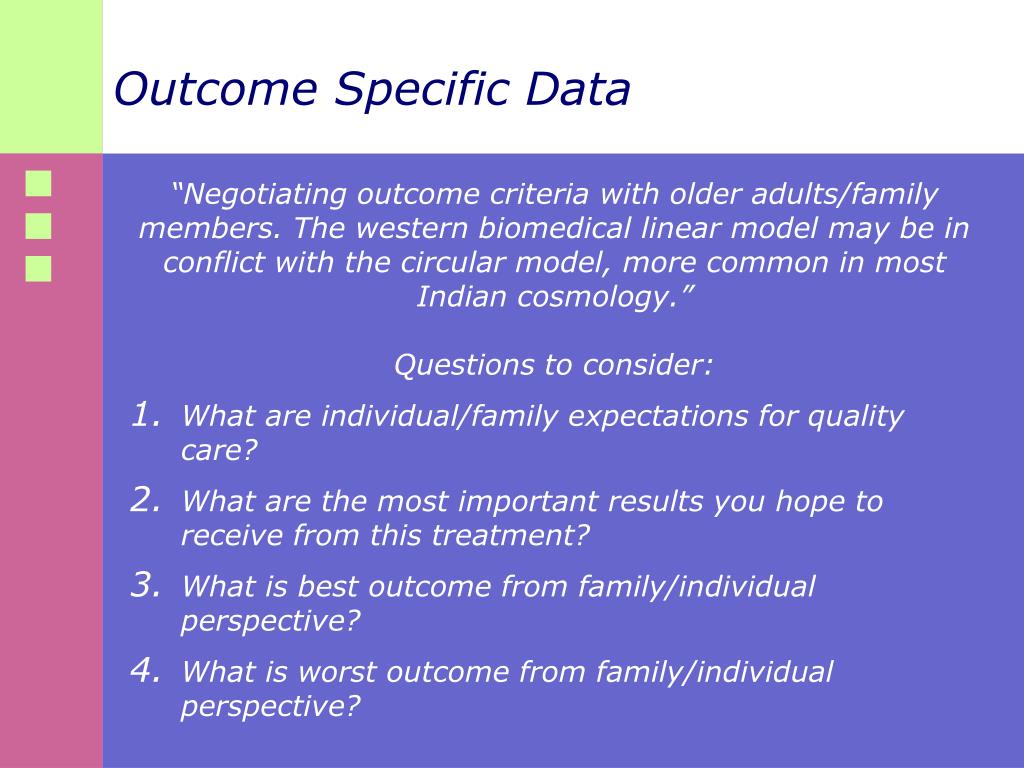 Outcome Specific Data

“Negotiating outcome criteria with older adults/family members. The western biomedical linear model may be in conflict with the circular model, more common in most Indian cosmology.”

Questions to consider:

1. What are individual/family expectations for quality care?
2. What are the most important results you hope to receive from this treatment?
3. What is best outcome from family/individual perspective?
4. What is worst outcome from family/individual perspective?